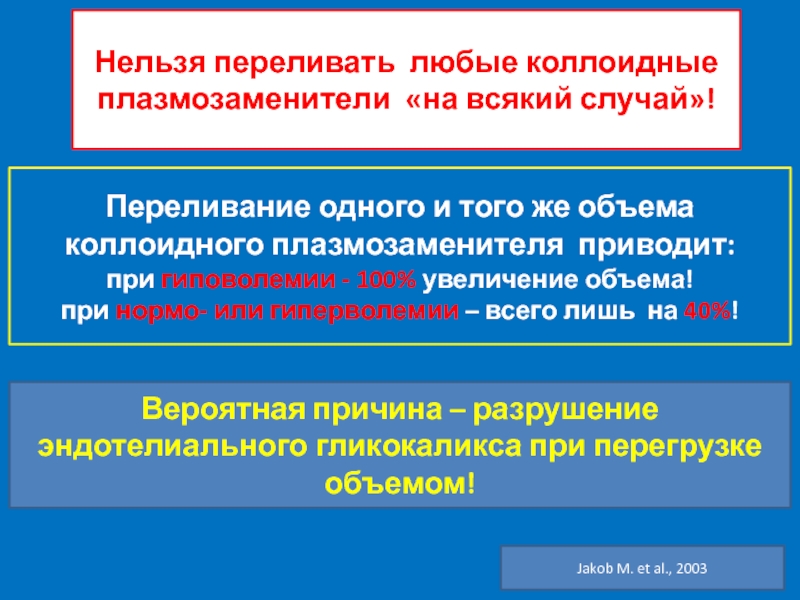 Нельзя переливать любые коллоидные плазмозаменители «на всякий случай»!

Переливание одного и того же объема коллоидного плазмозаменителя приводит:
при гиповолемии - 100% увеличение объема!
при нормо- или гиперволемии – всего лишь на 40%!

Вероятная причина – разрушение эндотелиального гликокаликса при перегрузке объемом!

Jakob M. et al., 2003